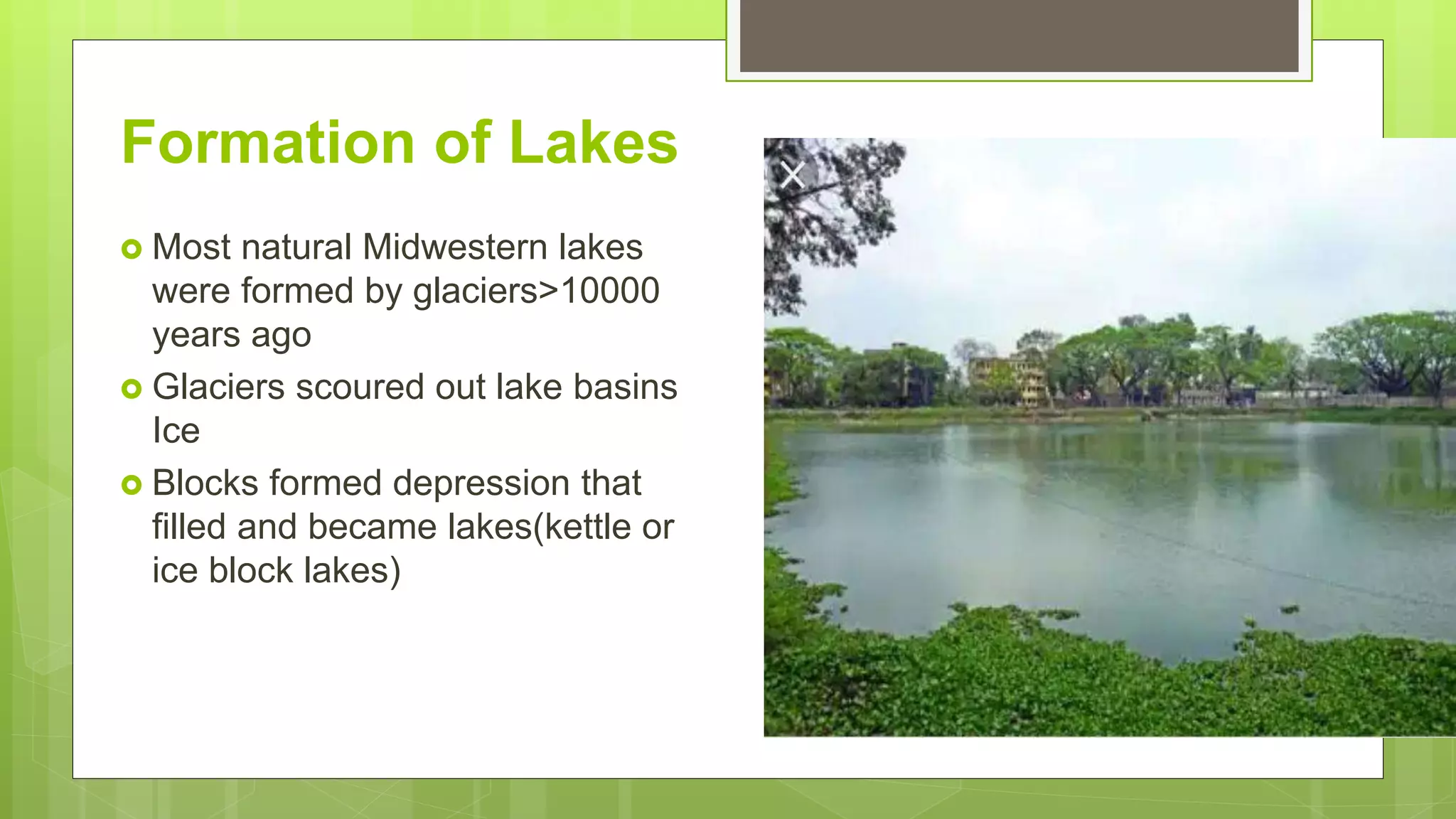 Formation of Lakes

Most natural Midwestern lakes were formed by glaciers>10000 years ago

Glaciers scoured out lake basins Ice

Blocks formed depression that filled and became lakes(kettle or ice block lakes)